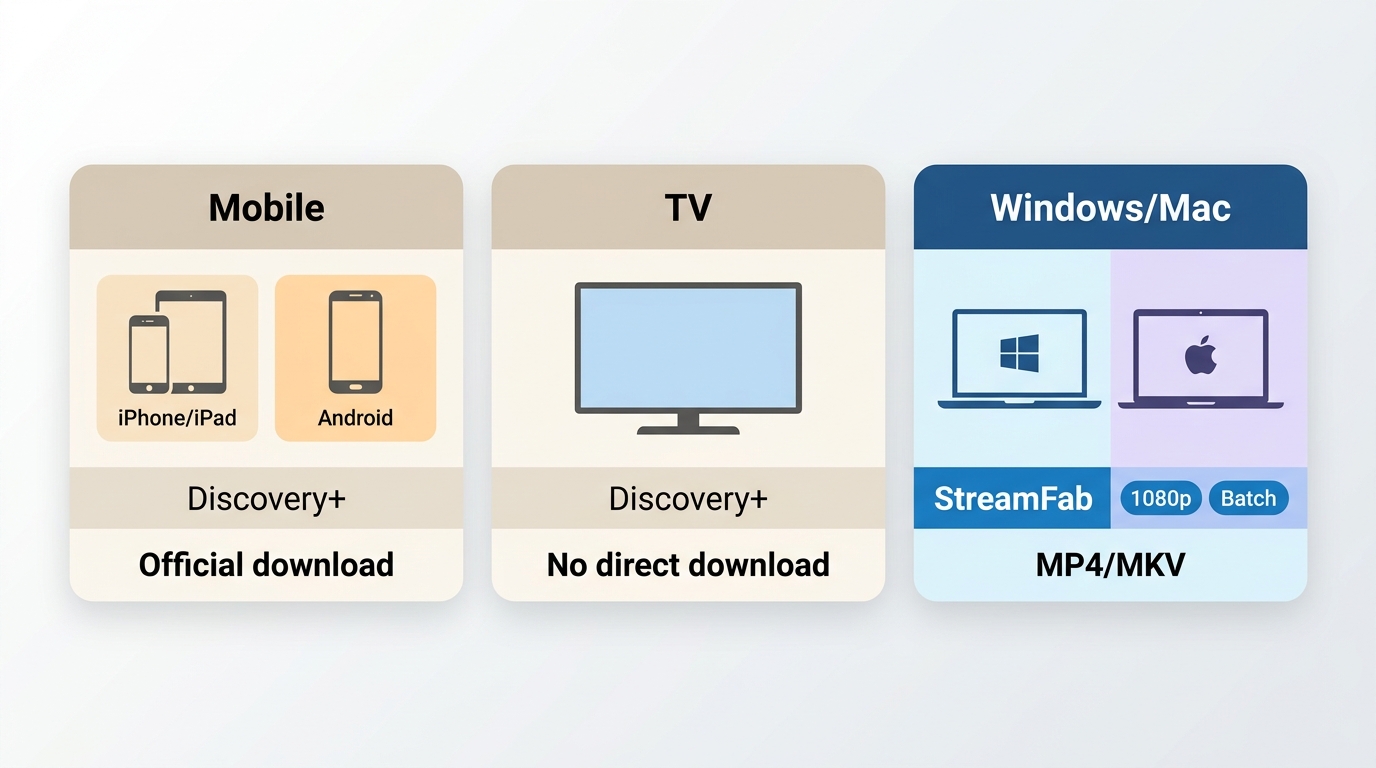 Mobile

iPhone/iPad

Android

Discovery+

Official download

TV

Discovery+

No direct download

Windows/Mac

StreamFab

1080p

Batch

MP4/MKV